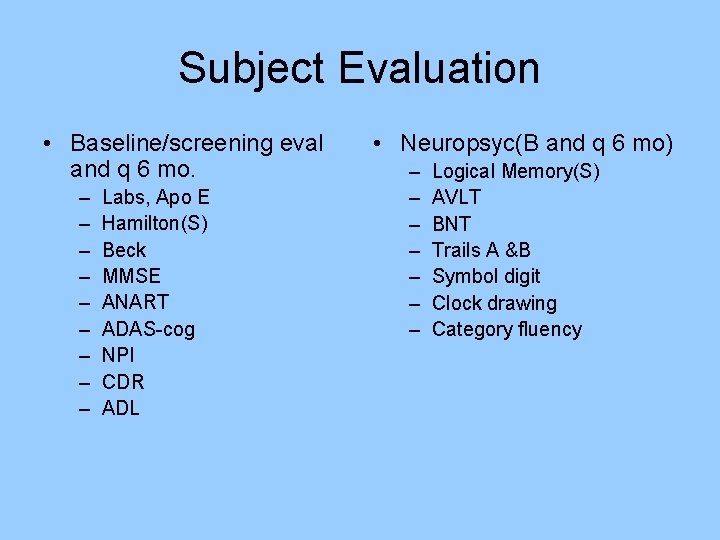 Subject Evaluation

• Baseline/screening eval and q 6 mo.
– Labs, Apo E
– Hamilton(S)
– Beck
– MMSE
– ANART
– ADAS-cog
– NPI
– CDR
– ADL

• Neuropsyc(B and q 6 mo)
– Logical Memory(S)
– AVLT
– BNT
– Trails A &B
– Symbol digit
– Clock drawing
– Category fluency